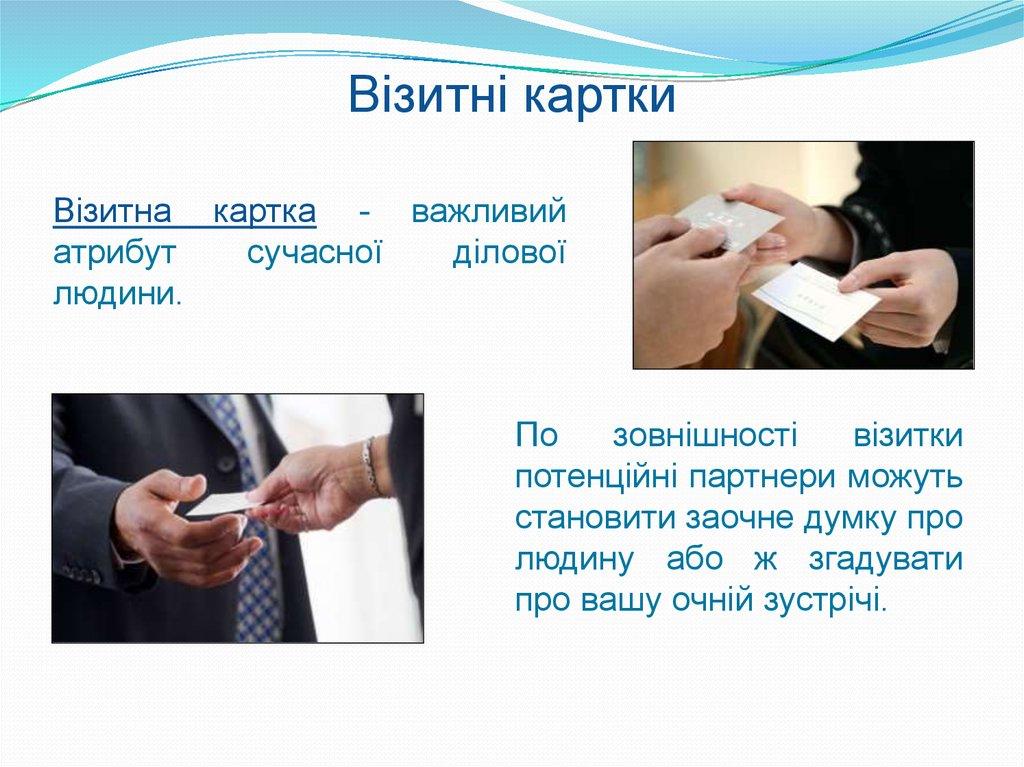 Візитні картки

Візитна картка - важливий атрибут сучасної ділової людини.

По зовнішності візитки потенційні партнери можуть становити заочне думку про людину або ж згадувати про вашу очній зустрічі.